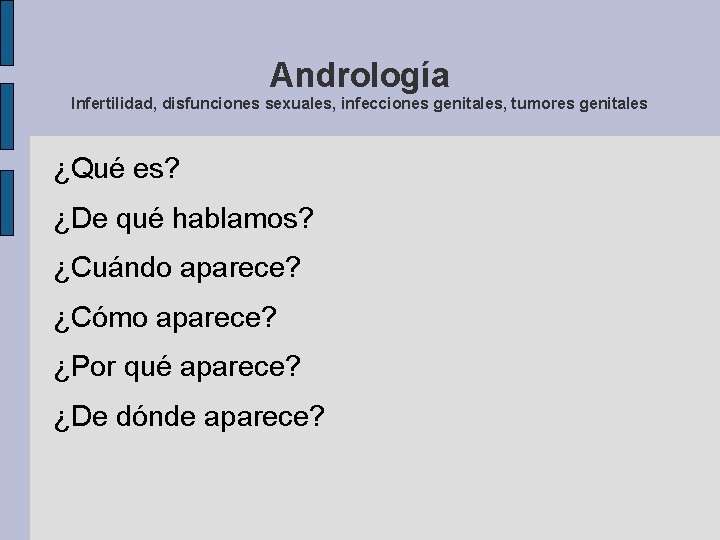 Andrología
Infertilidad, disfunciones sexuales, infecciones genitales, tumores genitales

¿Qué es?

¿De qué hablamos?

¿Cuándo aparece?

¿Cómo aparece?

¿Por qué aparece?

¿De dónde aparece?